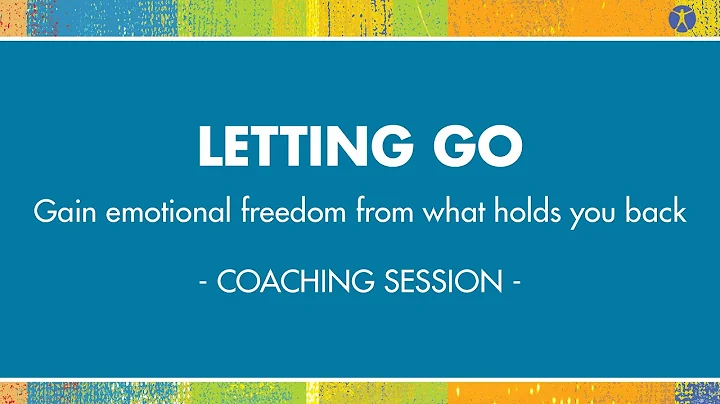 LETTING GO

Gain emotional freedom from what holds you back

- COACHING SESSION -